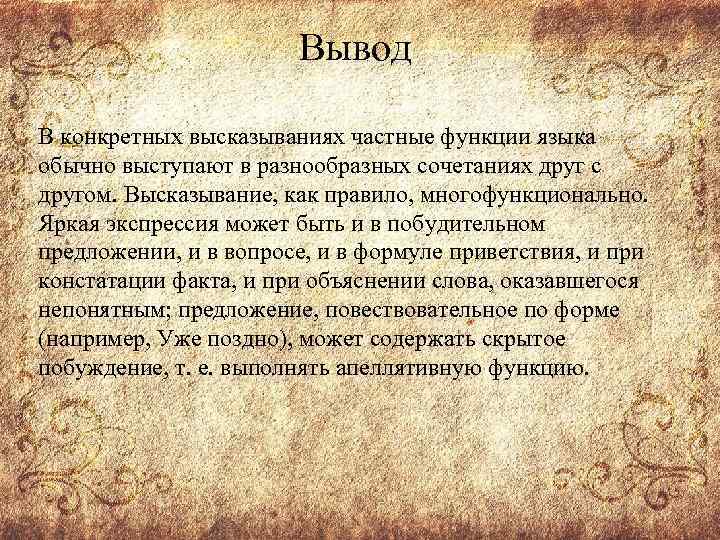 Вывод

В конкретных высказываниях частные функции языка обычно выступают в разнообразных сочетаниях друг с другом. Высказывание, как правило, многофункционально. Яркая экспрессия может быть и в побудительном предложении, и в вопросе, и в формуле приветствия, и при констатации факта, и при объяснении слова, оказавшегося непонятным; предложение, повествовательное по форме (например, Уже поздно), может содержать скрытое побуждение, т. е. выполнять апеллятивную функцию.